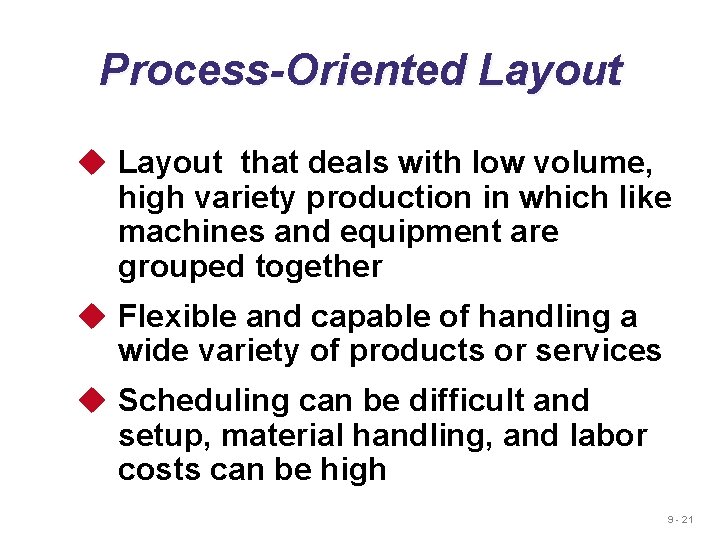 Process-Oriented Layout

◆ Layout that deals with low volume, high variety production in which like machines and equipment are grouped together

◆ Flexible and capable of handling a wide variety of products or services

◆ Scheduling can be difficult and setup, material handling, and labor costs can be high

9 - 21